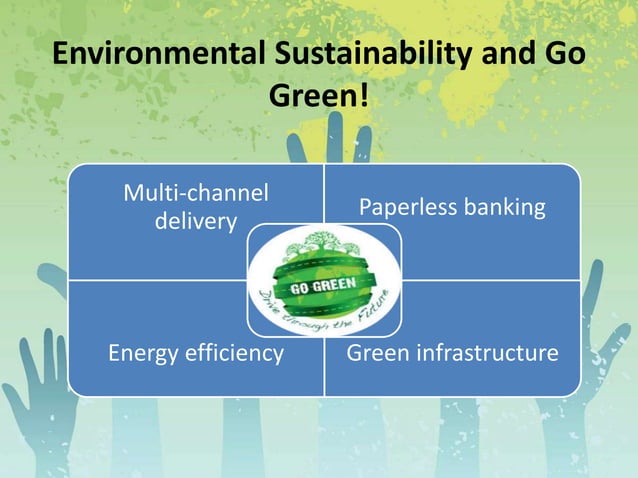 Environmental Sustainability and Go Green!

Multi-channel delivery

Paperless banking

GO GREEN

Drive through the Future

Energy efficiency

Green infrastructure